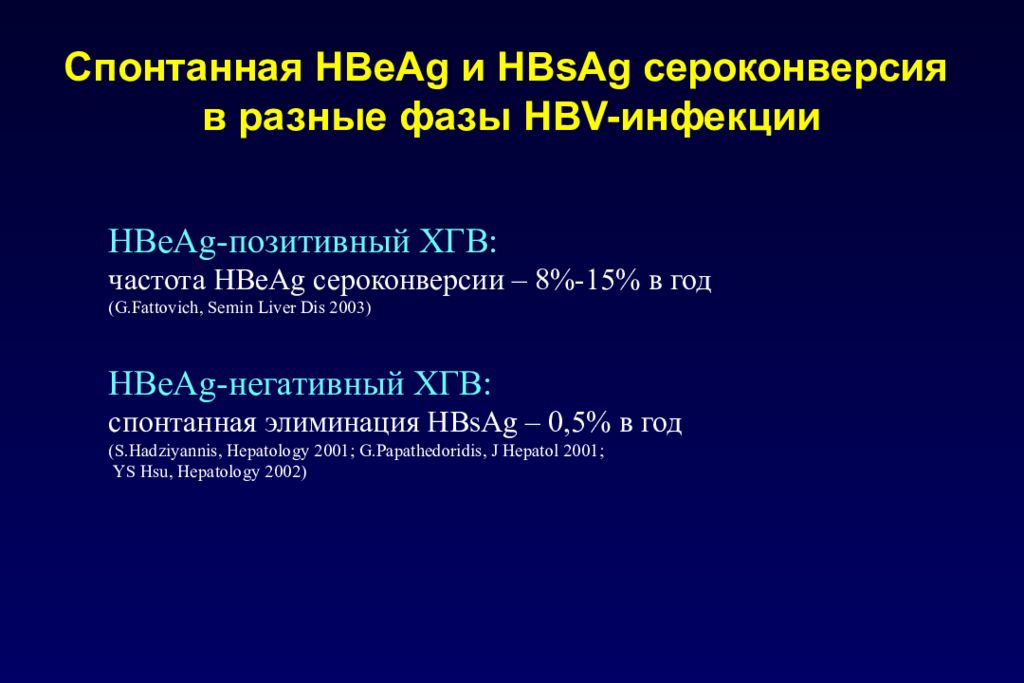 Спонтанная HBeAg и HBsAg сероконверсия в разные фазы HBV-инфекции

HBeAg-позитивный ХГВ:
частота HBeAg сероконверсии – 8%-15% в год
(G.Fattovich, Semin Liver Dis 2003)

HBeAg-негативный ХГВ:
спонтанная элиминация HBsAg – 0,5% в год
(S.Hadziyannis, Hepatology 2001; G.Papathedoridis, J Hepatol 2001; YS Hsu, Hepatology 2002)